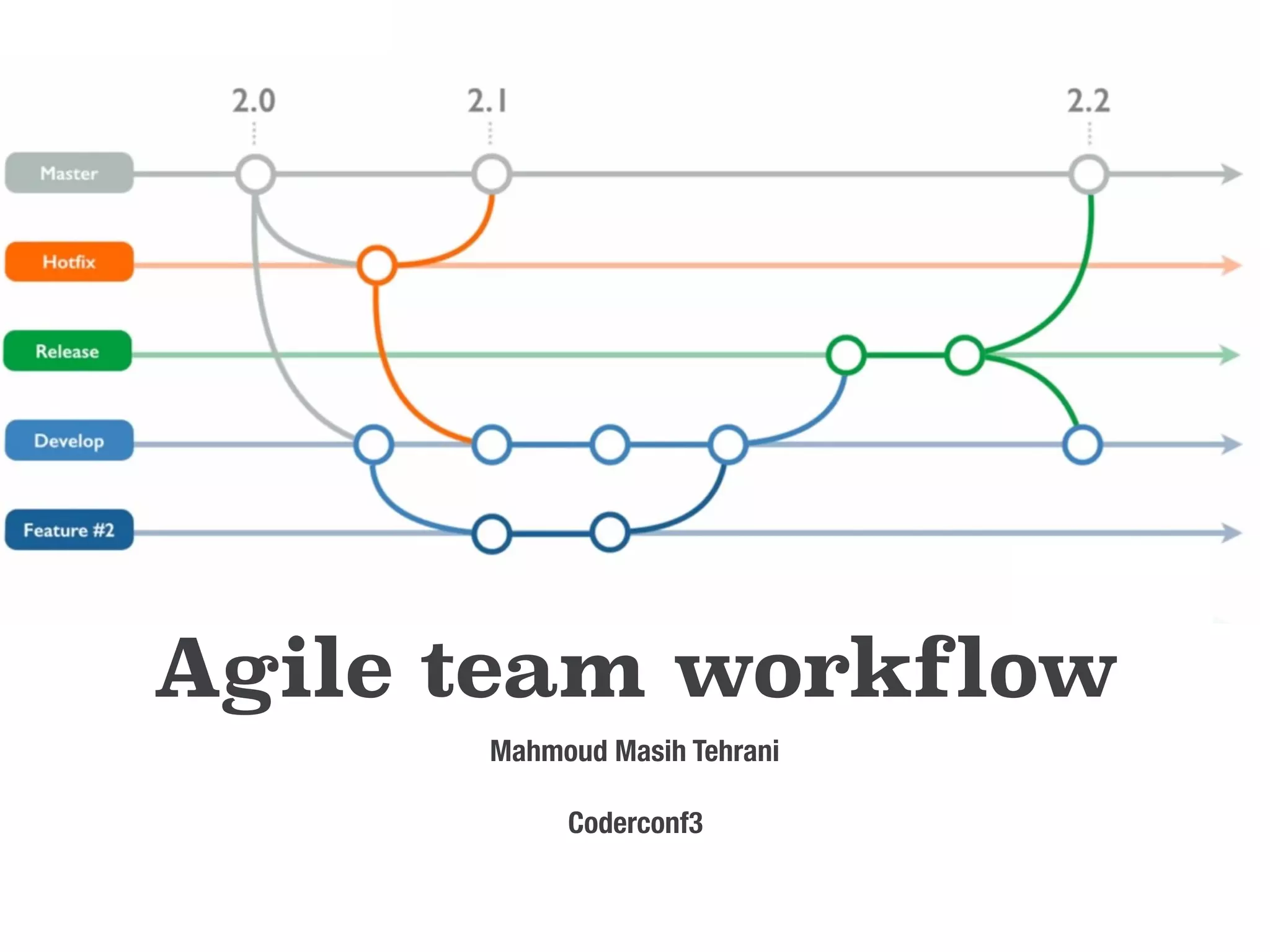 2.0
2.1
2.2

Master
Hotfix
Release
Develop
Feature #2

Agile team workflow

Mahmoud Masih Tehrani

Coderconf3